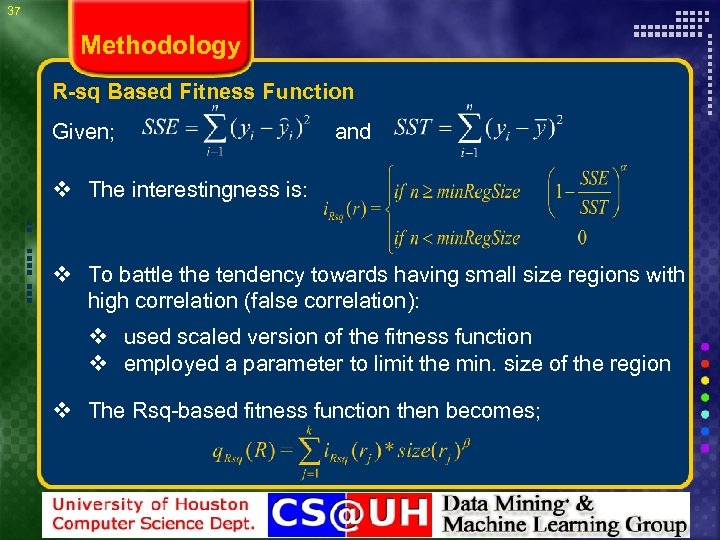 37

Methodology

R-sq Based Fitness Function

Given; $SSE = \sum_{i=1}^{n}(y_i - \hat{y}_i)^2$ and $SST = \sum_{i=1}^{n}(y_i - \bar{y})^2$

❖ The interestingness is: $i_{Rsq}(r) = \begin{cases} if\ n \geq minRegSize & \left(1 - \frac{SSE}{SST}\right)^{\alpha} \\ if\ n < minRegSize & 0 \end{cases}$

❖ To battle the tendency towards having small size regions with high correlation (false correlation):

❖ used scaled version of the fitness function
❖ employed a parameter to limit the min. size of the region

❖ The Rsq-based fitness function then becomes;

$q_{Rsq}(R) = \sum_{j=1}^{k} i_{Rsq}(r_j) * size(r_j)^{\beta}$

University of Houston Computer Science Dept.

CS@UH

Data Mining & Machine Learning Group